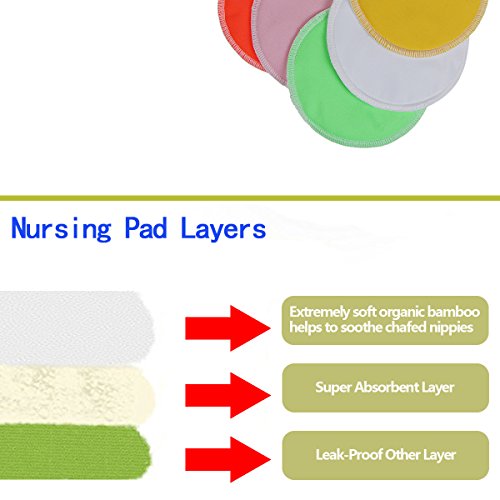 Nursing Pad Layers

Extremely soft organic bamboo helps to soothe chafed nippies

Super Absorbent Layer

Leak-Proof Other Layer